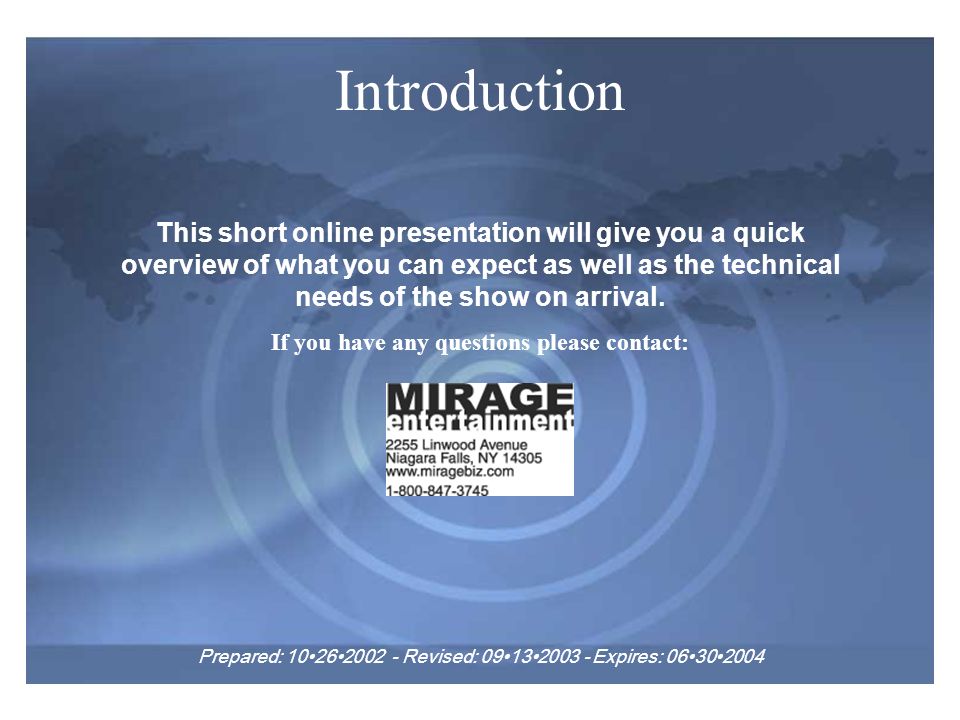 Introduction

This short online presentation will give you a quick overview of what you can expect as well as the technical needs of the show on arrival.

If you have any questions please contact:

MIRAGE
entertainment
2255 Linwood Avenue
Niagara Falls, NY 14305
www.miragebiz.com
1-800-847-3745

Prepared: 10•26•2002 - Revised: 09•13•2003 - Expires: 06•30•2004